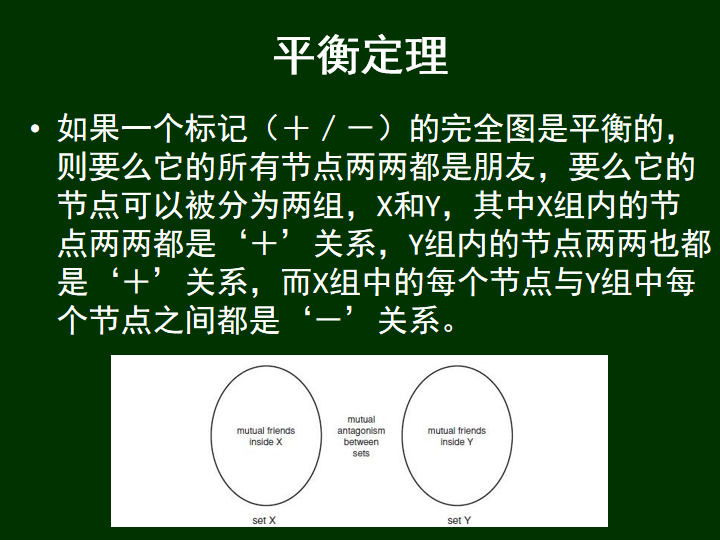 平衡定理

• 如果一个标记（＋／－）的完全图是平衡的，则要么它的所有节点两两都是朋友，要么它的节点可以被分为两组，X和Y，其中X组内的节点两两都是‘＋’关系，Y组内的节点两两也都是‘＋’关系，而X组中的每个节点与Y组中每个节点之间都是‘－’关系。

mutual friends inside X

mutual antagonism between sets

mutual friends inside Y

set X

set Y